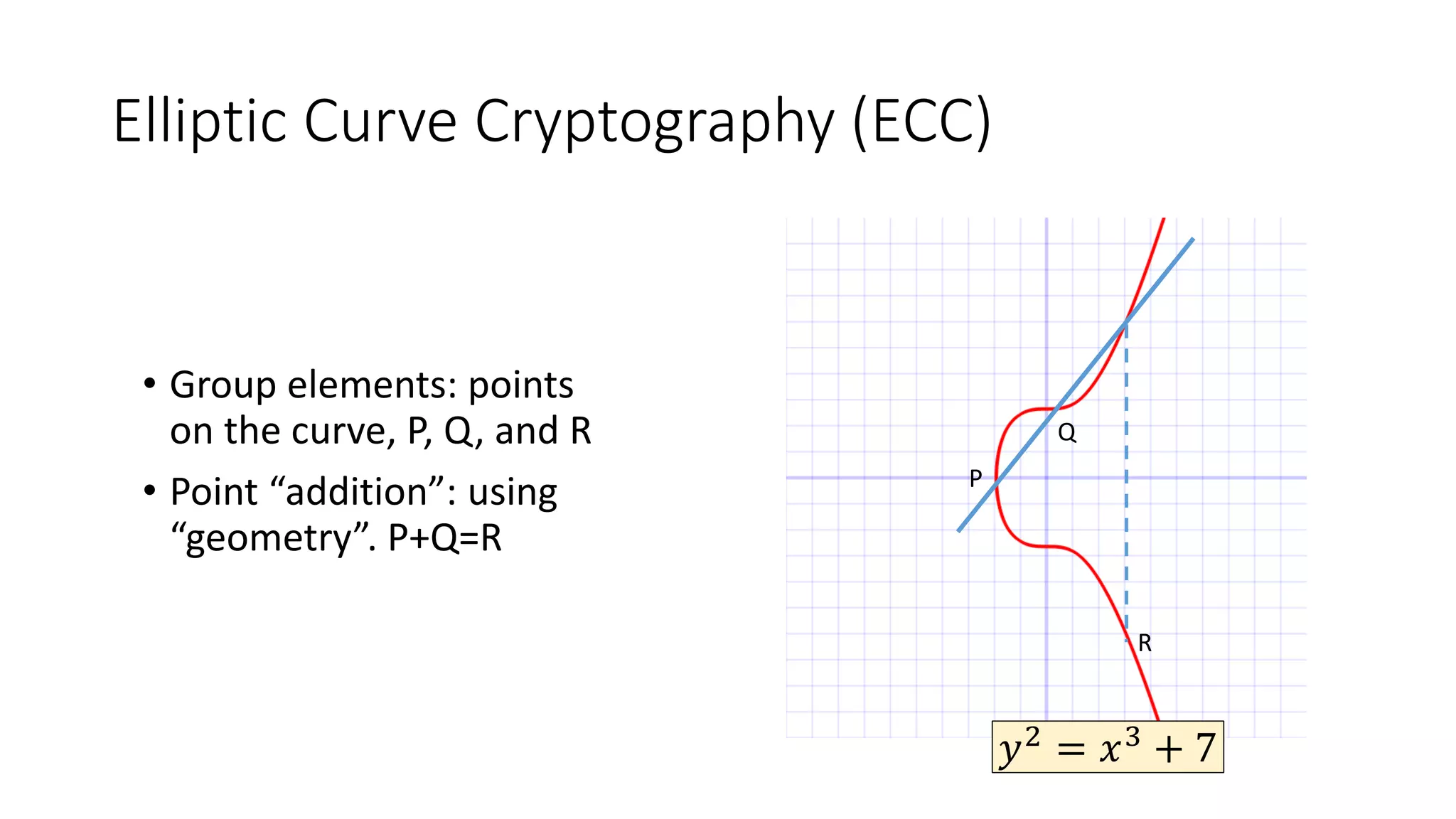 Elliptic Curve Cryptography (ECC)

• Group elements: points on the curve, P, Q, and R

• Point “addition”: using “geometry”. P+Q=R

Q

P

R

$y^2 = x^3 + 7$